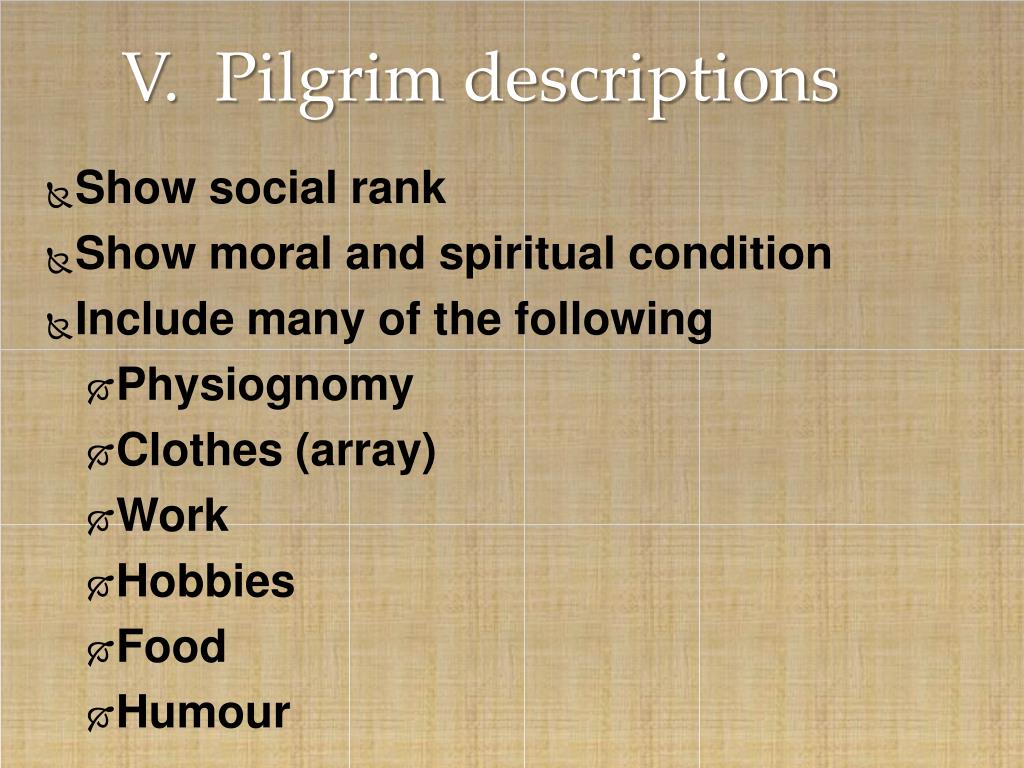 V. Pilgrim descriptions

Show social rank
Show moral and spiritual condition
Include many of the following
Physiognomy
Clothes (array)
Work
Hobbies
Food
Humour